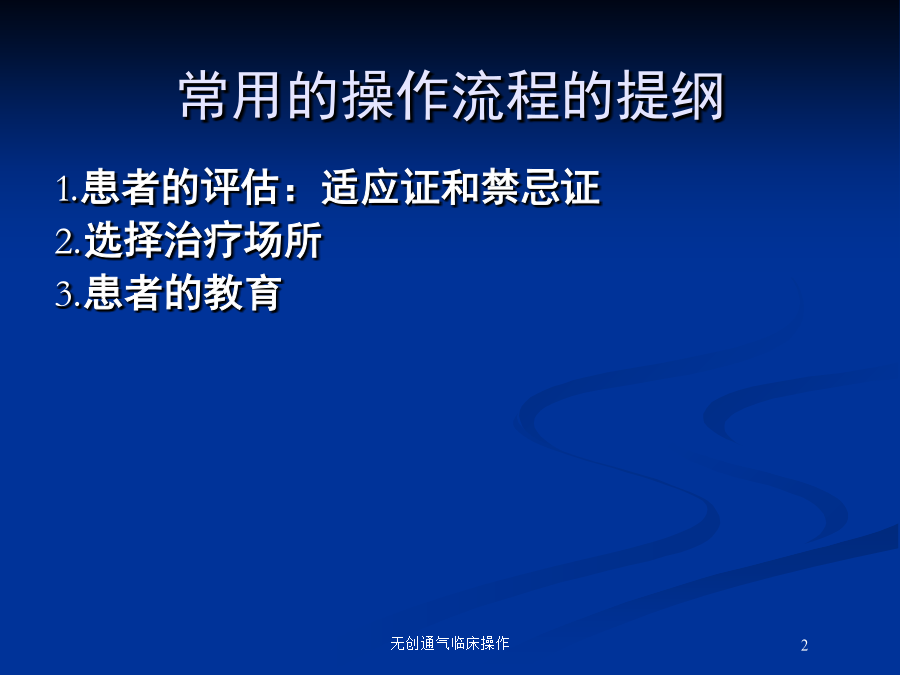 常用的操作流程的提纲

1.患者的评估：适应证和禁忌证
2.选择治疗场所
3.患者的教育

无创通气临床操作

2